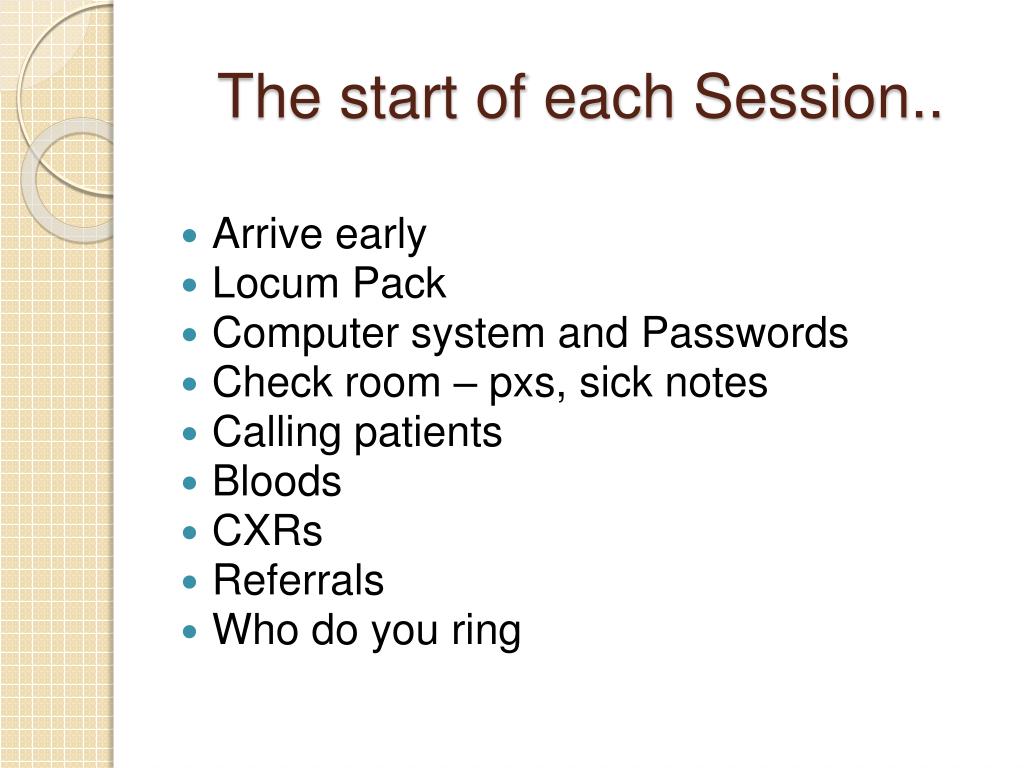 The start of each Session..

- Arrive early
- Locum Pack
- Computer system and Passwords
- Check room – pxs, sick notes
- Calling patients
- Bloods
- CXRs
- Referrals
- Who do you ring